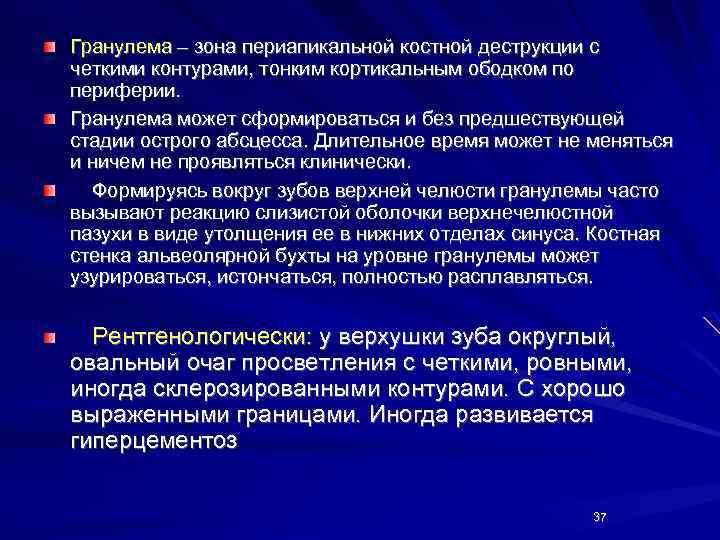 Гранулема – зона периапикальной костной деструкции с четкими контурами, тонким кортикальным ободком по периферии.

Гранулема может сформироваться и без предшествующей стадии острого абсцесса. Длительное время может не меняться и ничем не проявляться клинически.

Формируясь вокруг зубов верхней челюсти гранулемы часто вызывают реакцию слизистой оболочки верхнечелюстной пазухи в виде утолщения ее в нижних отделах синуса. Костная стенка альвеолярной бухты на уровне гранулемы может узурироваться, истончаться, полностью расплавляться.

Рентгенологически: у верхушки зуба округлый, овальный очаг просветления с четкими, ровными, иногда склерозированными контурами. С хорошо выраженными границами. Иногда развивается гиперцементоз

37